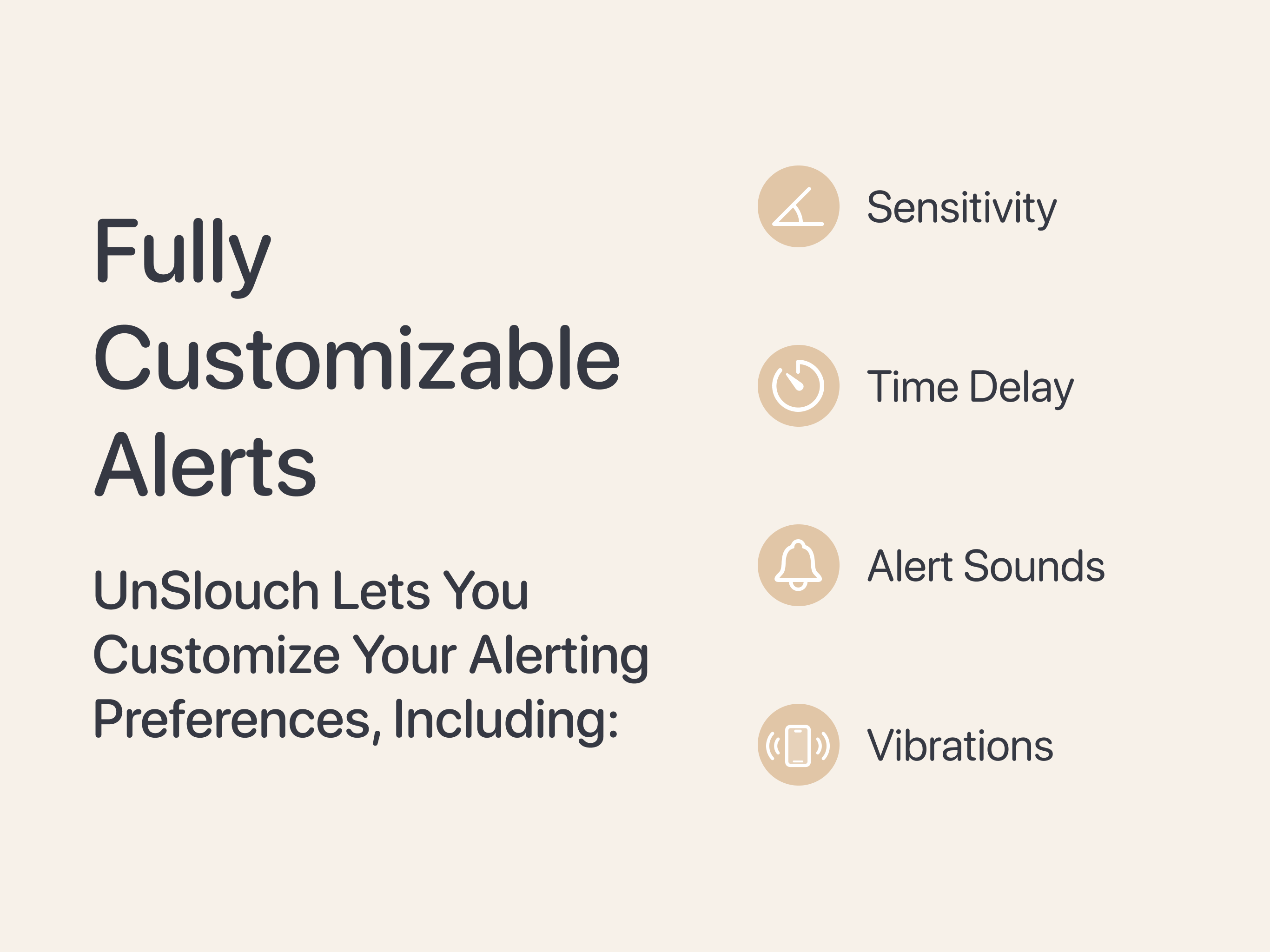 Fully Customizable Alerts

UnSlouch Lets You Customize Your Alerting Preferences, Including:

Sensitivity

Time Delay

Alert Sounds

Vibrations